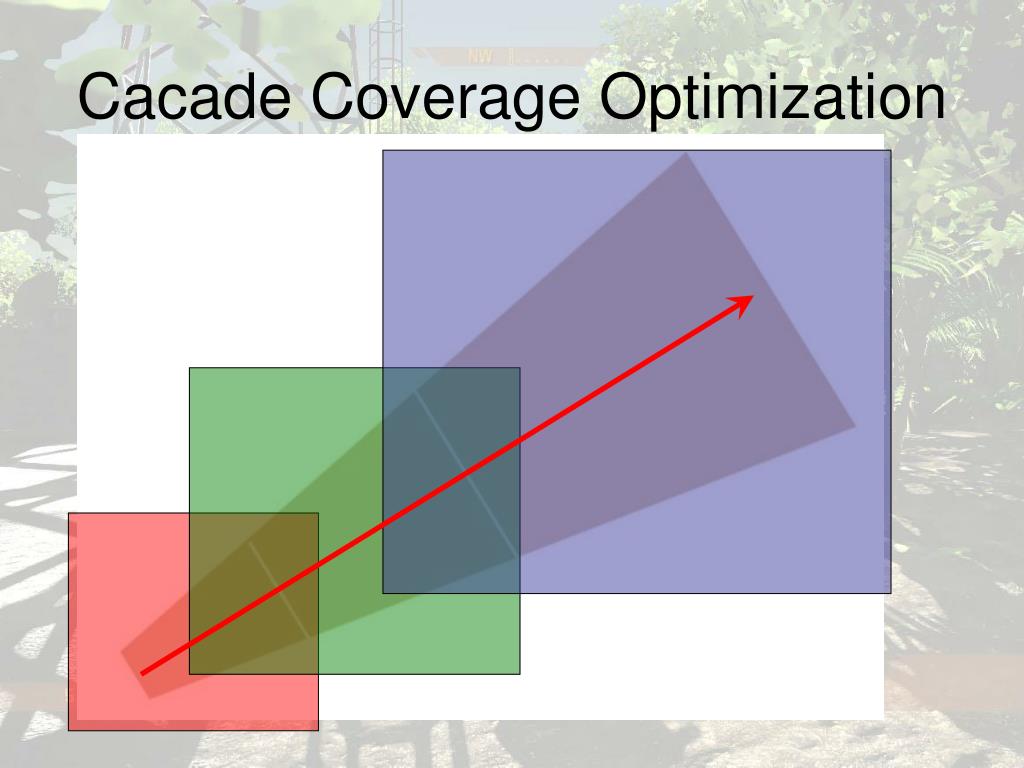 Cacade Coverage Optimization